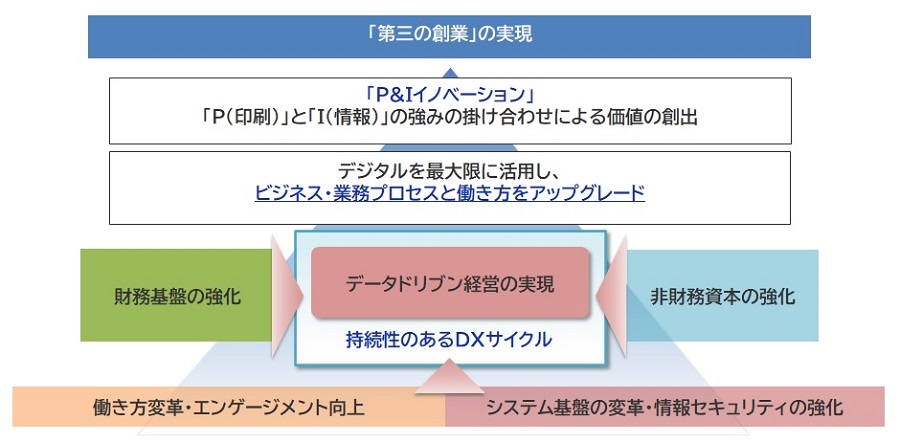 「第三の創業」の実現

「P&Iイノベーション」
「P(印刷)」と「I(情報)」の強みの掛け合わせによる価値の創出

デジタルを最大限に活用し、
ビジネス・業務プロセスと働き方をアップグレード

財務基盤の強化

データドリブン経営の実現

持続性のあるDXサイクル

非財務資本の強化

働き方変革・エンゲージメント向上

システム基盤の変革・情報セキュリティの強化